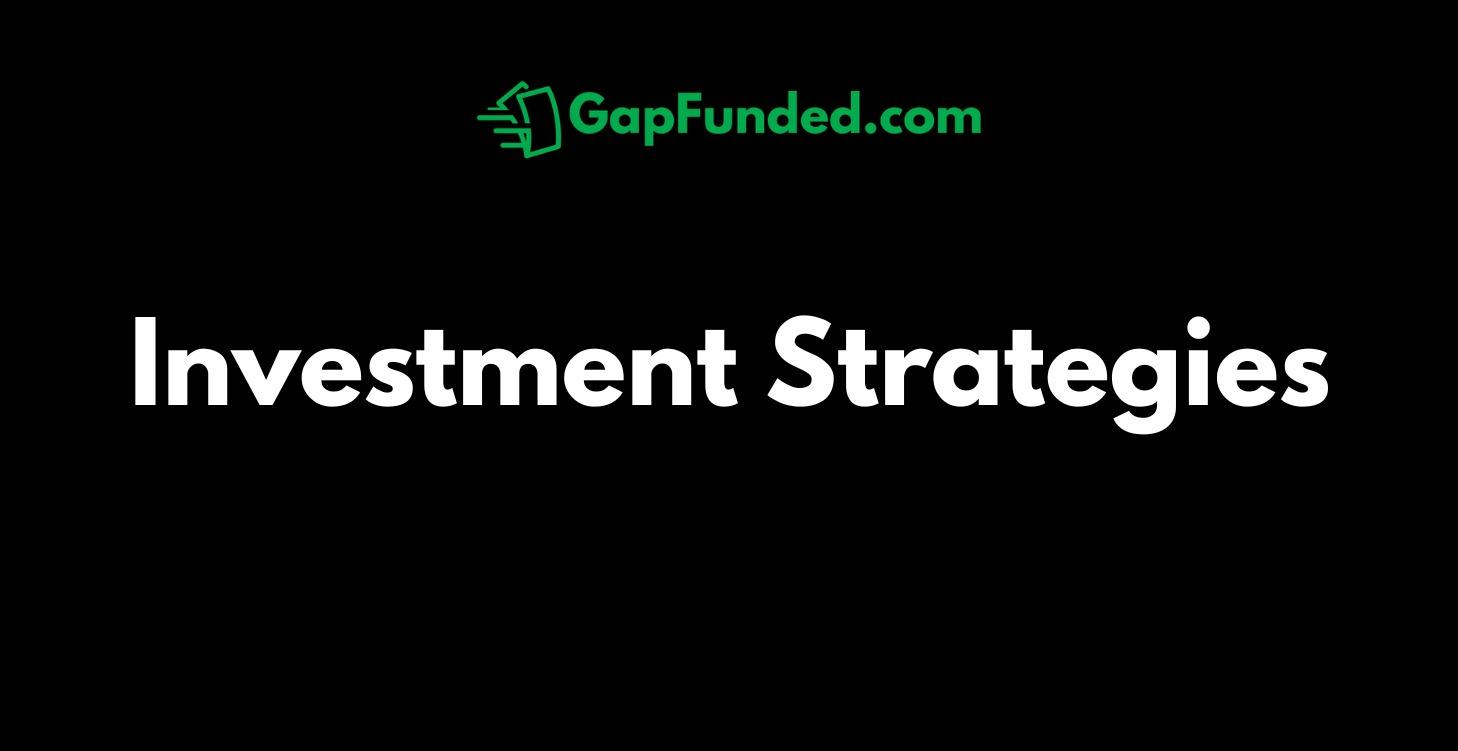 GapFunded.com

Investment Strategies